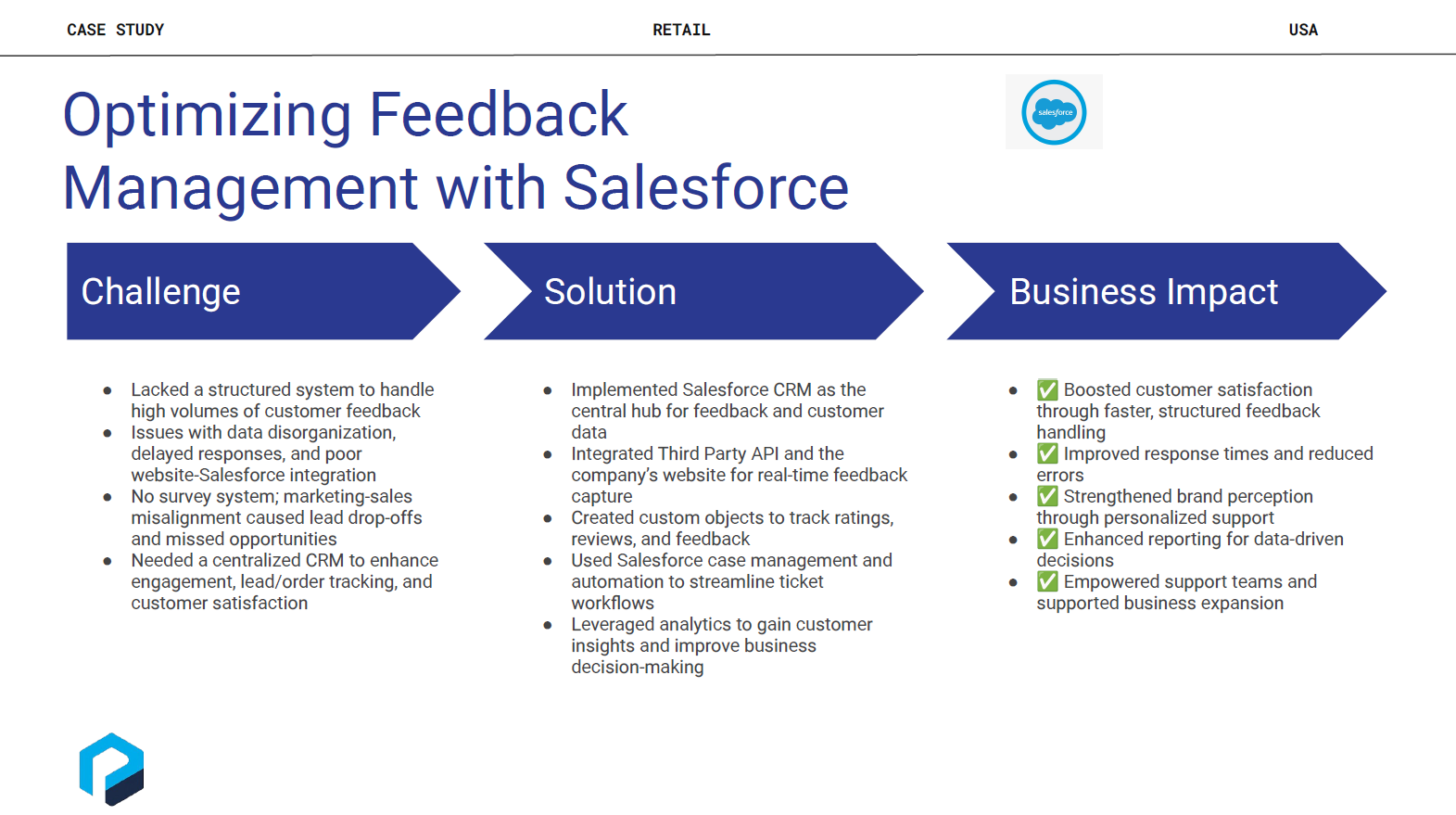 CASE STUDY

RETAIL

USA

Optimizing Feedback Management with Salesforce

salesforce

Challenge

- Lacked a structured system to handle high volumes of customer feedback
- Issues with data disorganization, delayed responses, and poor website-Salesforce integration
- No survey system; marketing-sales misalignment caused lead drop-offs and missed opportunities
- Needed a centralized CRM to enhance engagement, lead/order tracking, and customer satisfaction

Solution

- Implemented Salesforce CRM as the central hub for feedback and customer data
- Integrated Third Party API and the company's website for real-time feedback capture
- Created custom objects to track ratings, reviews, and feedback
- Used Salesforce case management and automation to streamline ticket workflows
- Leveraged analytics to gain customer insights and improve business decision-making

Business Impact

- ✅ Boosted customer satisfaction through faster, structured feedback handling
- ✅ Improved response times and reduced errors
- ✅ Strengthened brand perception through personalized support
- ✅ Enhanced reporting for data-driven decisions
- ✅ Empowered support teams and supported business expansion